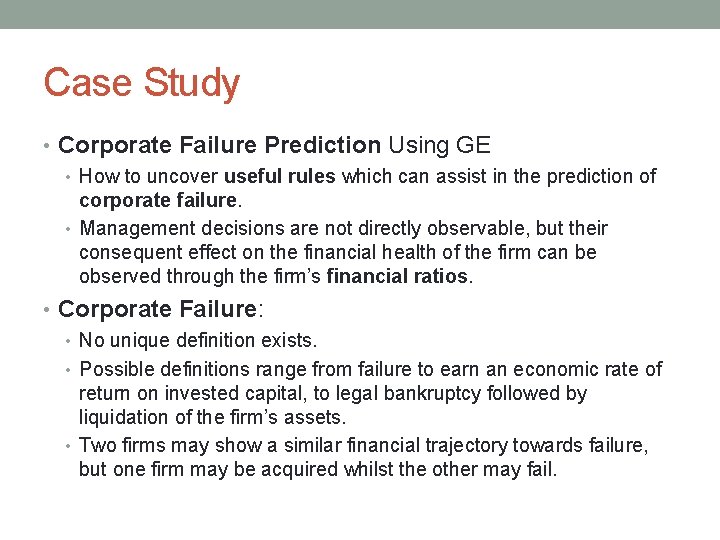 Case Study

• Corporate Failure Prediction Using GE
 • How to uncover useful rules which can assist in the prediction of corporate failure.
 • Management decisions are not directly observable, but their consequent effect on the financial health of the firm can be observed through the firm's financial ratios.
• Corporate Failure:
 • No unique definition exists.
 • Possible definitions range from failure to earn an economic rate of return on invested capital, to legal bankruptcy followed by liquidation of the firm's assets.
 • Two firms may show a similar financial trajectory towards failure, but one firm may be acquired whilst the other may fail.